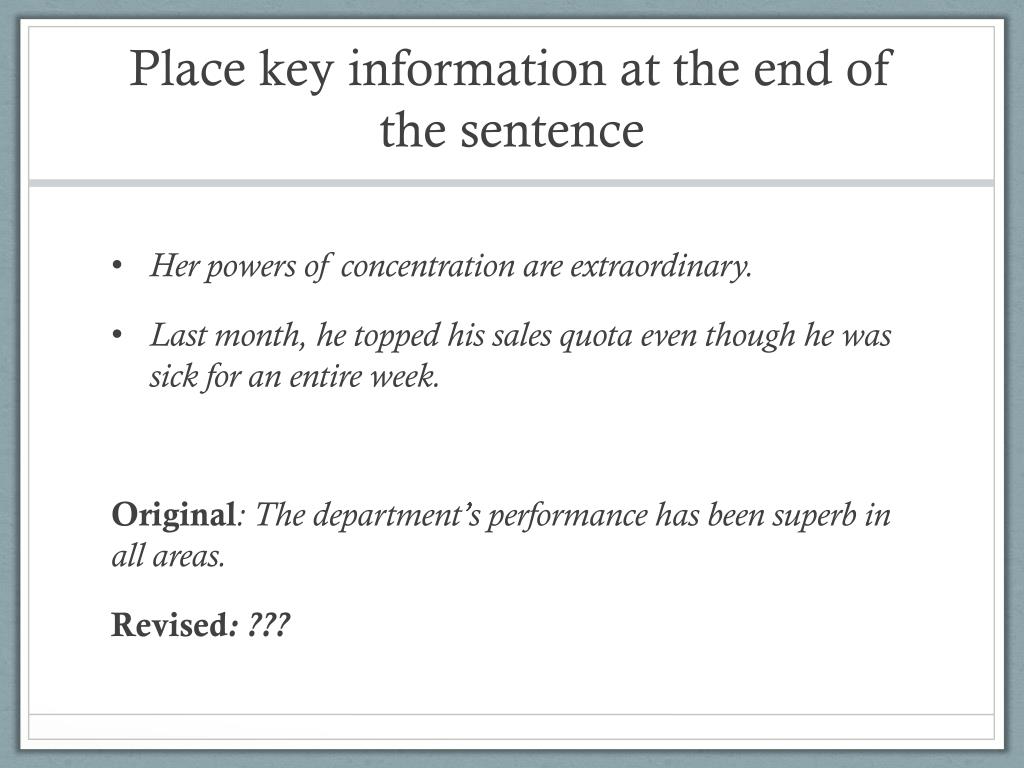 Place key information at the end of the sentence

• Her powers of concentration are extraordinary.

• Last month, he topped his sales quota even though he was sick for an entire week.

Original: The department's performance has been superb in all areas.

Revised: ???